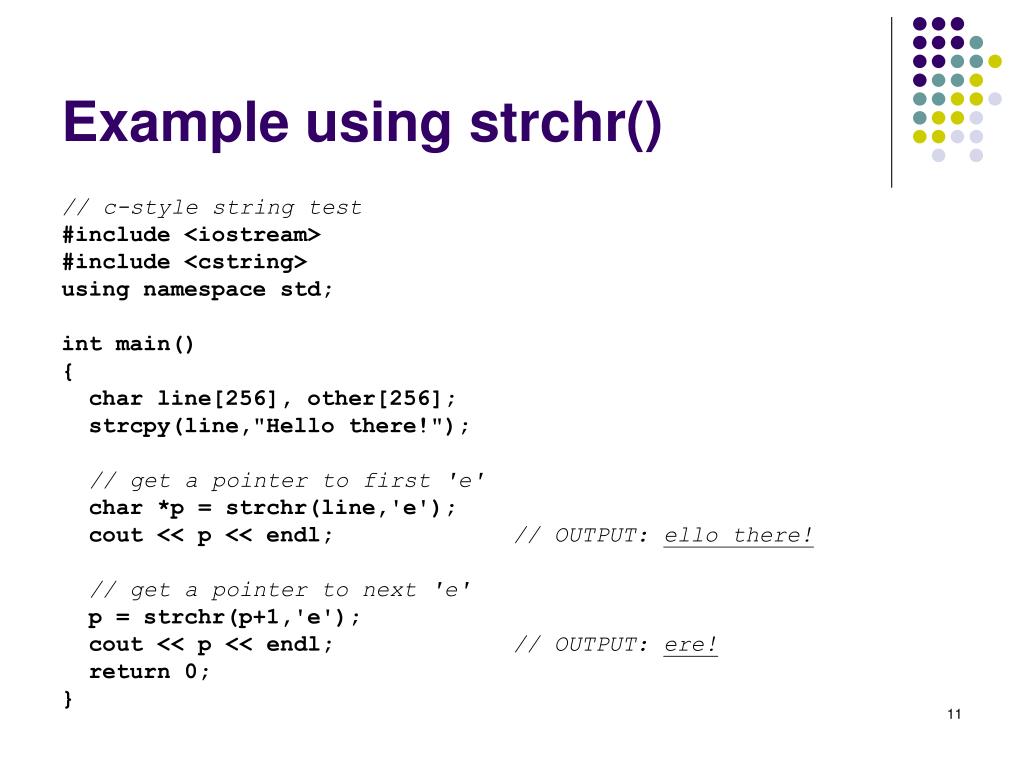 Example using strchr()

// c-style string test
#include <iostream>
#include <cstring>
using namespace std;

int main()
{
  char line[256], other[256];
  strcpy(line,"Hello there!");

  // get a pointer to first 'e'
  char *p = strchr(line,'e');
  cout << p << endl;              // OUTPUT: ello there!

  // get a pointer to next 'e'
  p = strchr(p+1,'e');
  cout << p << endl;              // OUTPUT: ere!
  return 0;
}

11